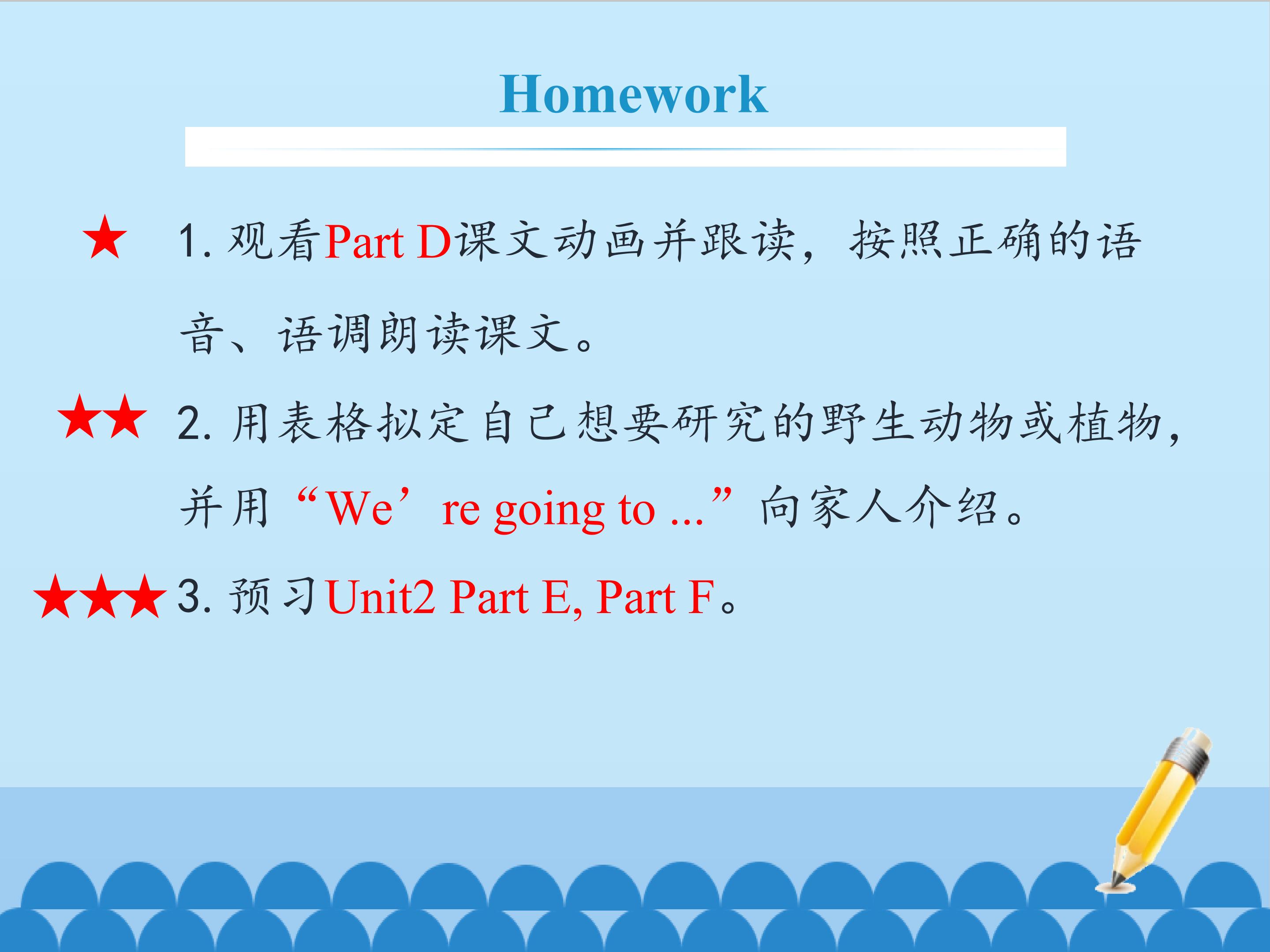 Homework

★ 1. 观看Part D课文动画并跟读，按照正确的语音、语调朗读课文。

★★ 2. 用表格拟定自己想要研究的野生动物或植物，并用“We’re going to ...”向家人介绍。

★★★ 3. 预习Unit2 Part E, Part F。